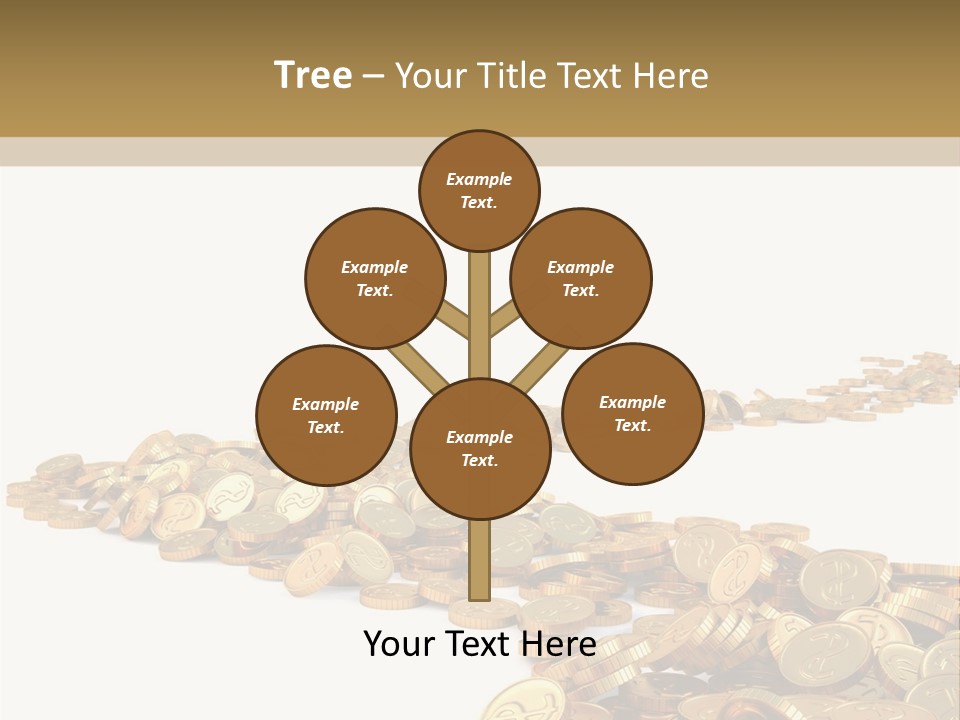 Tree – Your Title Text Here

Example Text.

Example Text.

Example Text.

Example Text.

Example Text.

Example Text.

Your Text Here